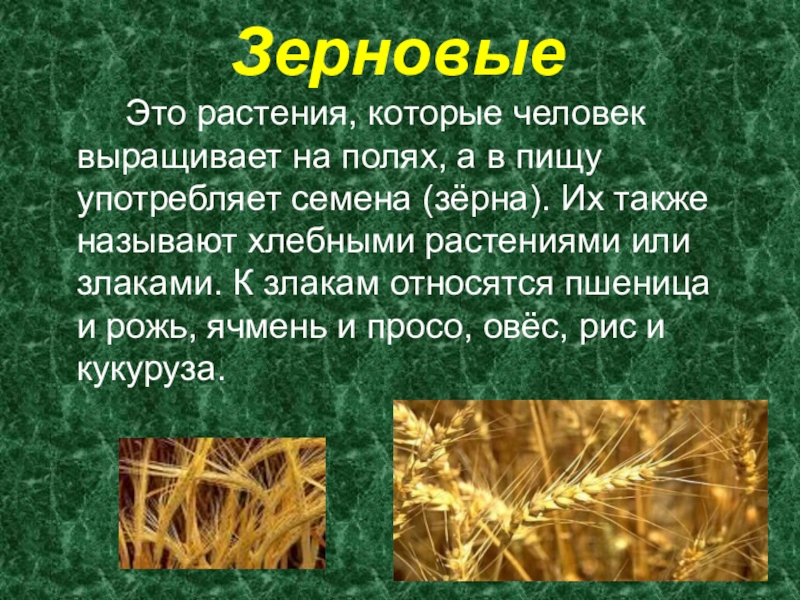 Зерновые

Это растения, которые человек выращивает на полях, а в пищу употребляет семена (зёрна). Их также называют хлебными растениями или злаками. К злакам относятся пшеница и рожь, ячмень и просо, овёс, рис и кукуруза.